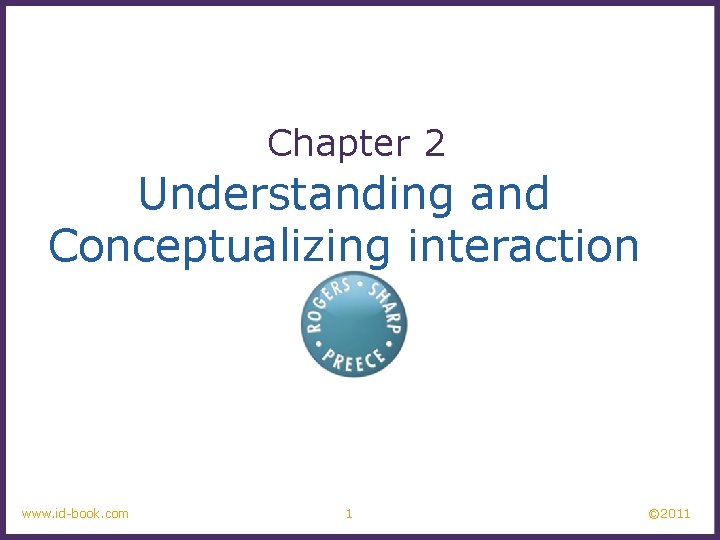 Chapter 2

Understanding and Conceptualizing interaction

ROGERS • SHARP • PREECE •

www.id-book.com 1 ©2011